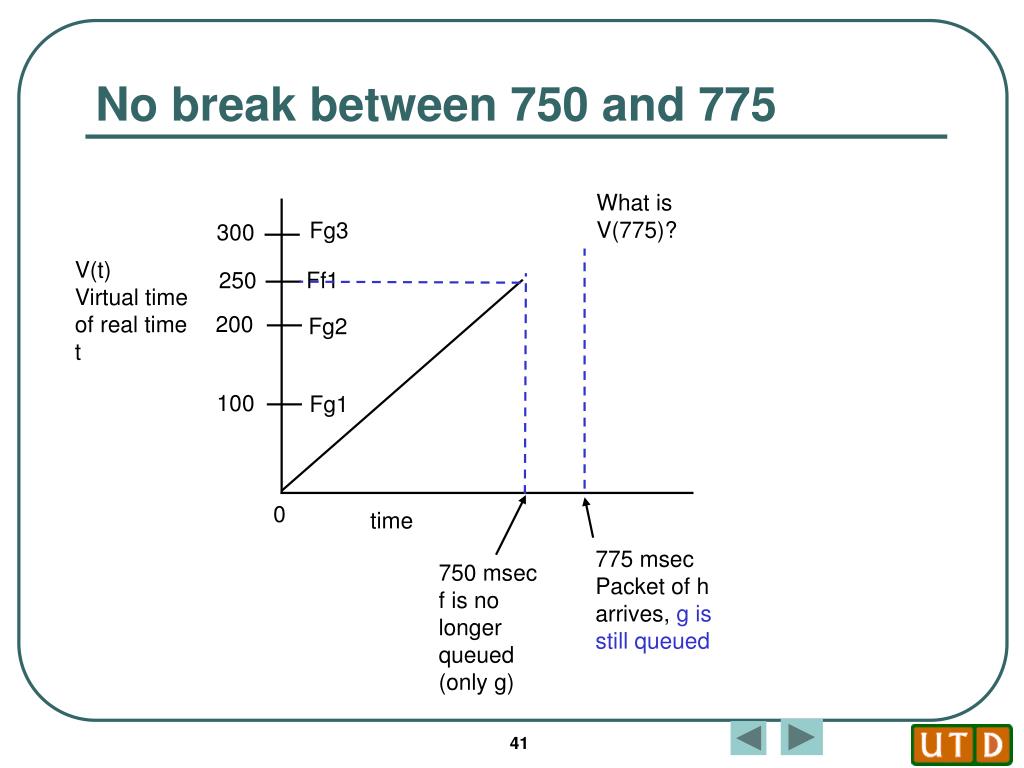 No break between 750 and 775

What is V(775)?

V(t)
Virtual time of real time t

300 Fg3
250 Ff1
200 Fg2
100 Fg1
0

time

750 msec
f is no longer queued (only g)

775 msec
Packet of h arrives, g is still queued

41

UTD